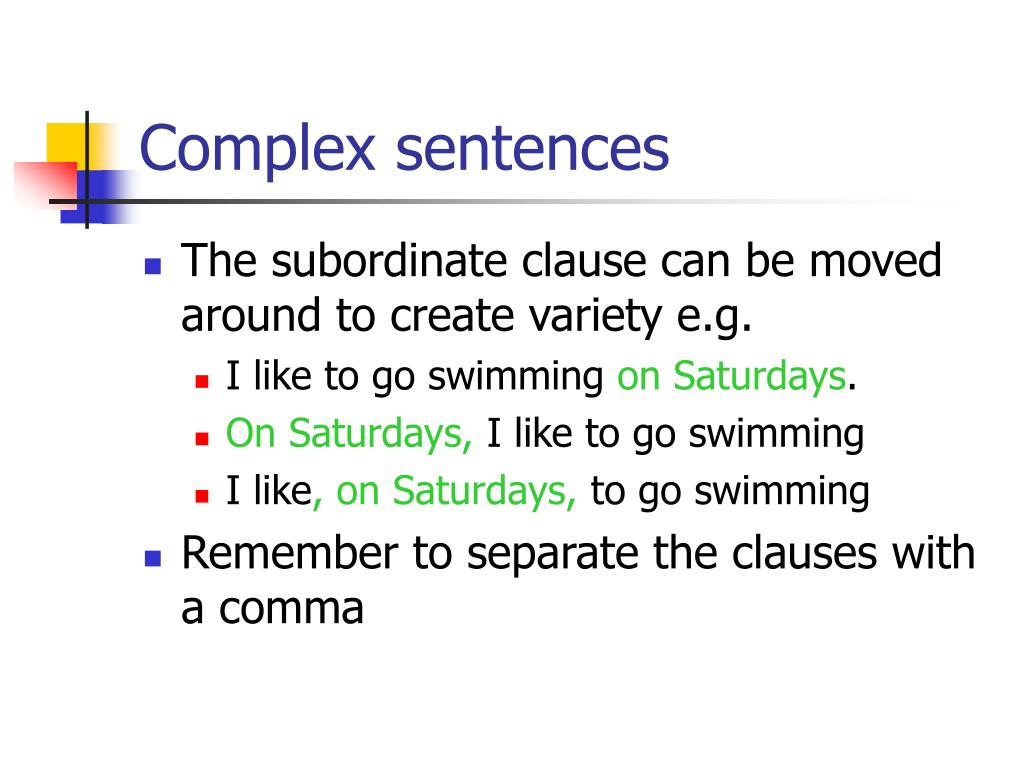 Complex sentences

The subordinate clause can be moved around to create variety e.g.

I like to go swimming on Saturdays.

On Saturdays, I like to go swimming

I like, on Saturdays, to go swimming

Remember to separate the clauses with a comma